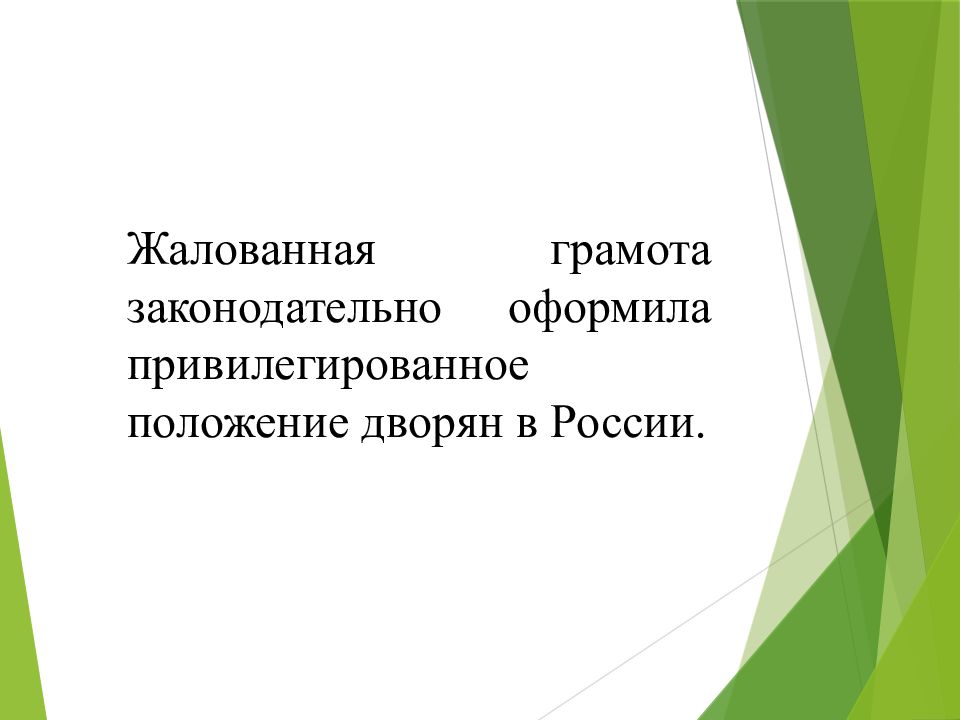 Жалованная грамота законодательно оформила привилегированное положение дворян в России.